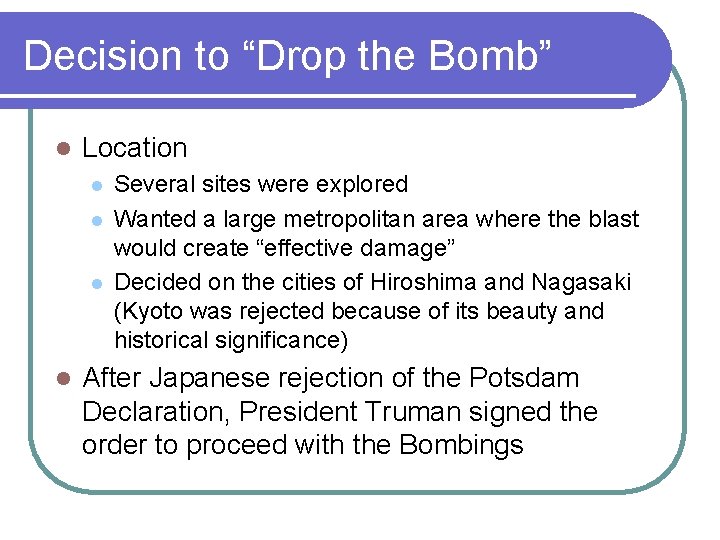 Decision to “Drop the Bomb”

- Location
  - Several sites were explored
  - Wanted a large metropolitan area where the blast would create “effective damage”
  - Decided on the cities of Hiroshima and Nagasaki (Kyoto was rejected because of its beauty and historical significance)
- After Japanese rejection of the Potsdam Declaration, President Truman signed the order to proceed with the Bombings